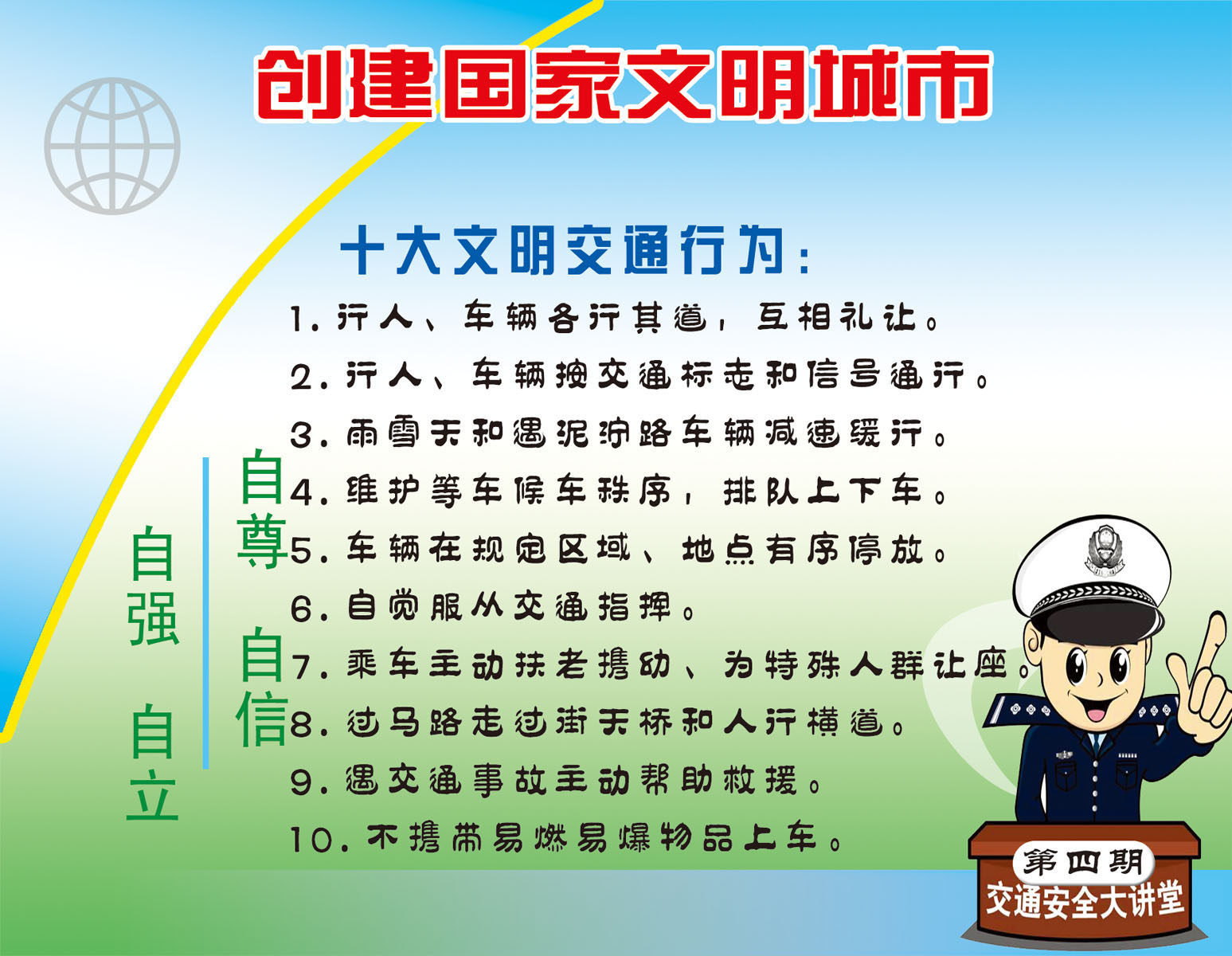 创建国家文明城市

十大文明交通行为：

1. 行人、车辆各行其道，互相礼让。
2. 行人、车辆按交通标志和信号通行。
3. 雨雪天和遇泥泞路车辆减速缓行。
4. 维护等车候车秩序，排队上下车。
5. 车辆在规定区域、地点有序停放。
6. 自觉服从交通指挥。
7. 乘车主动扶老携幼、为特殊人群让座。
8. 过马路走过街天桥和人行横道。
9. 遇交通事故主动帮助救援。
10. 不携带易燃易爆物品上车。

自尊
自信

自强
自立

第四期
交通安全大讲堂